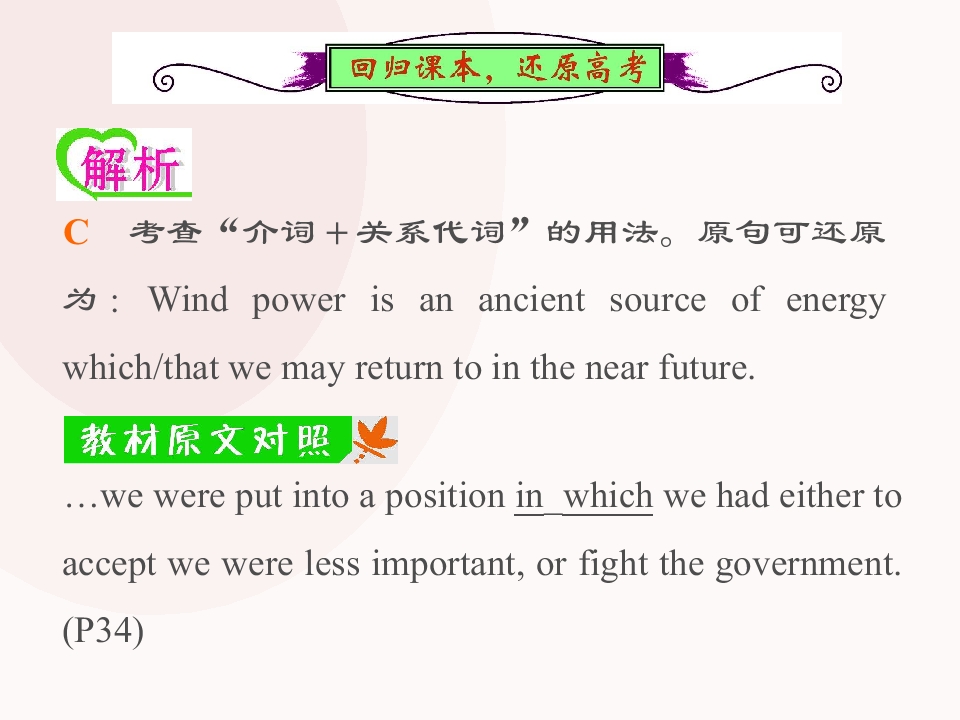 回归课本，还原高考

解析

C 考查“介词＋关系代词”的用法。原句可还原为：Wind power is an ancient source of energy which/that we may return to in the near future.

教材原文对照

…we were put into a position in which we had either to accept we were less important, or fight the government. (P34)